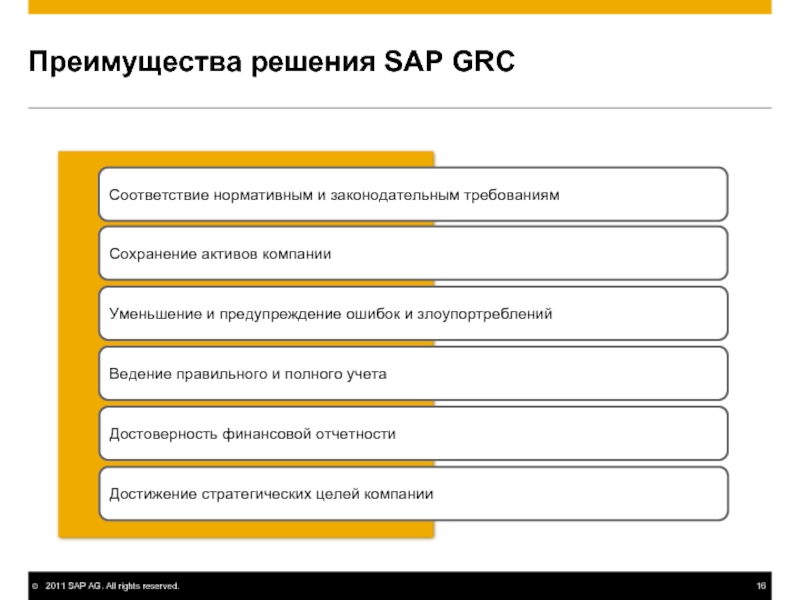 Преимущества решения SAP GRC

Соответствие нормативным и законодательным требованиям

Сохранение активов компании

Уменьшение и предупреждение ошибок и злоупортреблений

Ведение правильного и полного учета

Достоверность финансовой отчетности

Достижение стратегических целей компании

© 2011 SAP AG. All rights reserved.

16